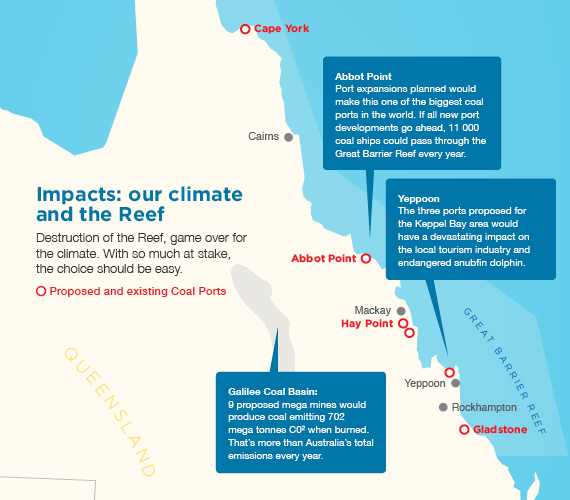 Cape York

Abbot Point
Port expansions planned would make this one of the biggest coal ports in the world. If all new port developments go ahead, 11 000 coal ships could pass through the Great Barrier Reef every year.

Cairns

Impacts: our climate and the Reef

Destruction of the Reef, game over for the climate. With so much at stake, the choice should be easy.

Proposed and existing Coal Ports

Yeppoon
The three ports proposed for the Keppel Bay area would have a devastating impact on the local tourism industry and endangered snubfin dolphin.

Abbot Point

Mackay

Hay Point

GREAT BARRIER REEF

QUEENSLAND

Galilee Coal Basin:
9 proposed mega mines would produce coal emitting 702 mega tonnes $C0^2$ when burned. That's more than Australia's total emissions every year.

Yeppoon

Rockhampton

Gladstone